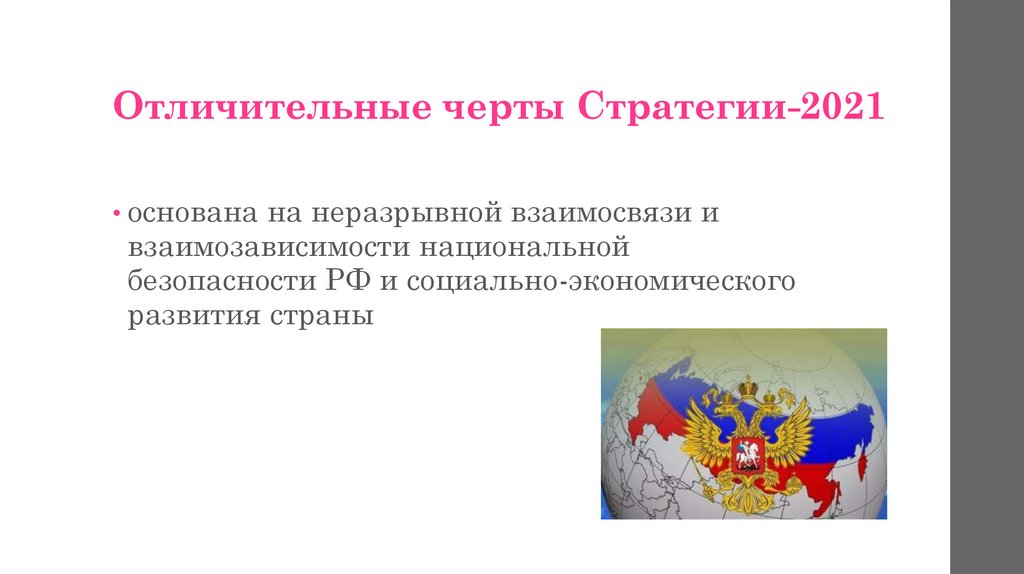 Отличительные черты Стратегии-2021

• основана на неразрывной взаимосвязи и взаимозависимости национальной безопасности РФ и социально-экономического развития страны